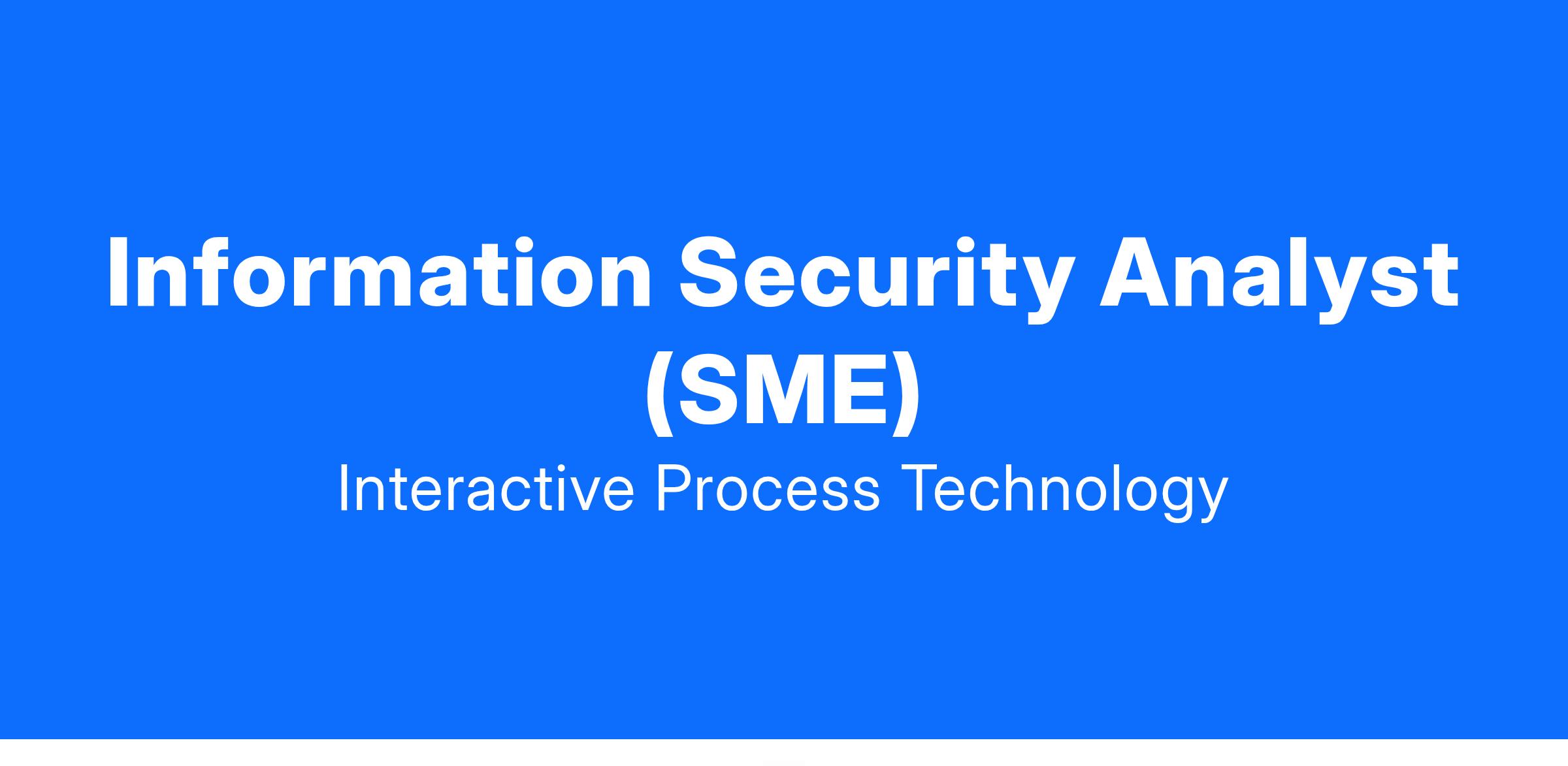 Information Security Analyst (SME)

Interactive Process Technology